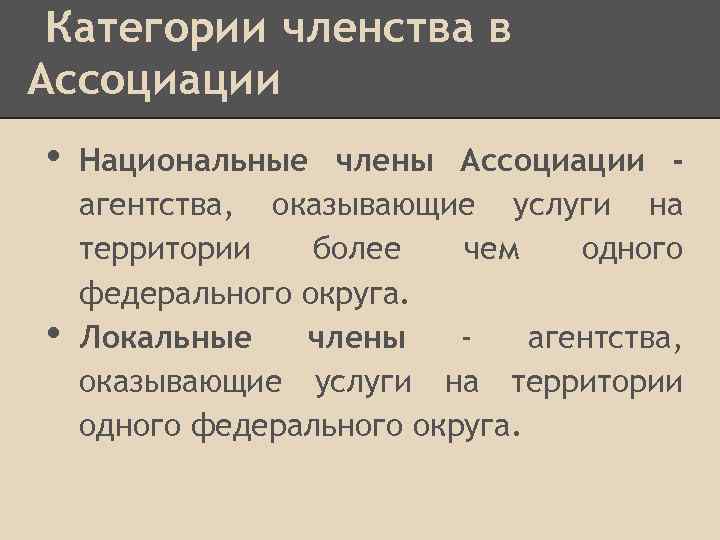 Категории членства в Ассоциации

• Национальные члены Ассоциации - агентства, оказывающие услуги на территории более чем одного федерального округа.

• Локальные члены - агентства, оказывающие услуги на территории одного федерального округа.